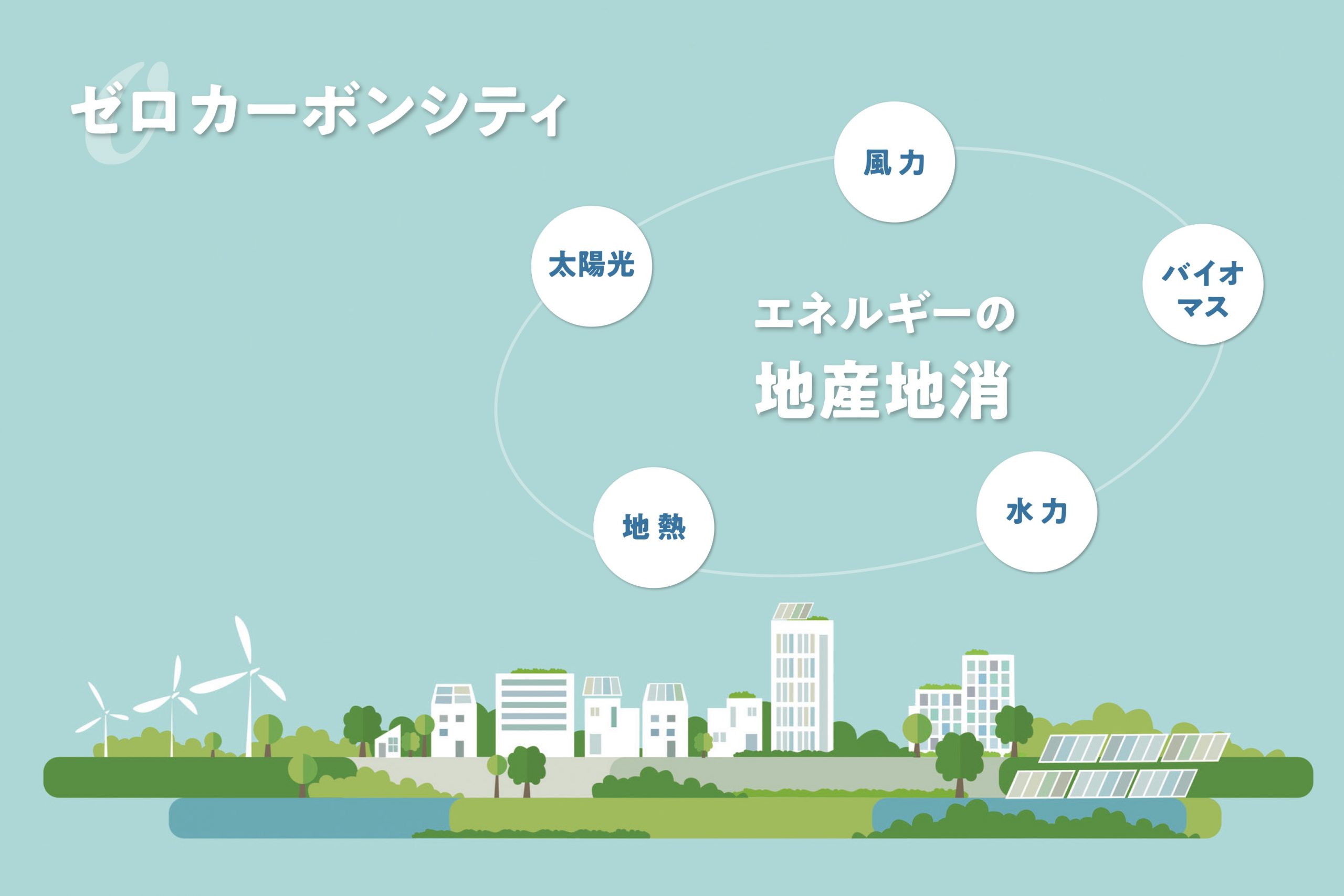 ゼロカーボンシティ

風力

太陽光

バイオマス

エネルギーの
地産地消

地熱

水力